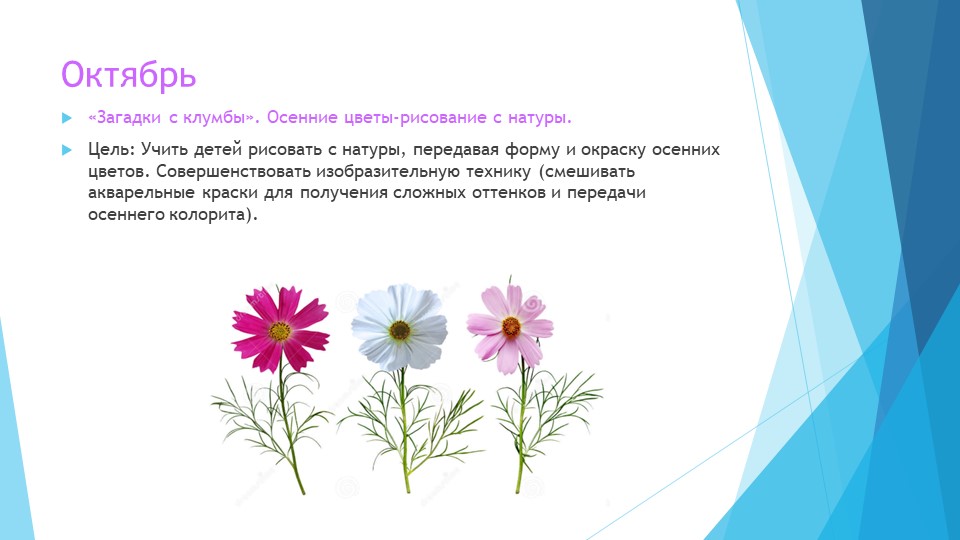 Октябрь

«Загадки с клумбы». Осенние цветы-рисование с натуры.

Цель: Учить детей рисовать с натуры, передавая форму и окраску осенних цветов. Совершенствовать изобразительную технику (смешивать акварельные краски для получения сложных оттенков и передачи осеннего колорита).